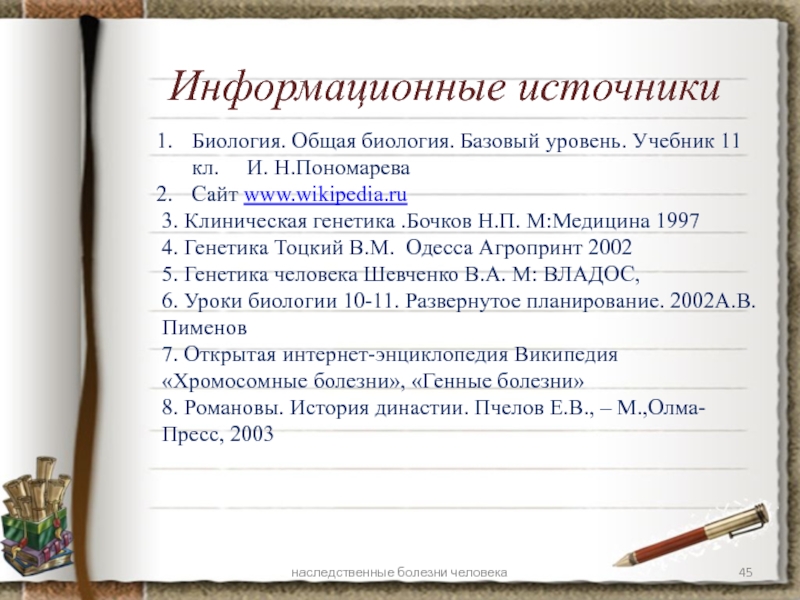 Информационные источники

1. Биология. Общая биология. Базовый уровень. Учебник 11 кл. И. Н.Пономарева
2. Сайт www.wikipedia.ru

3. Клиническая генетика .Бочков Н.П. М:Медицина 1997
4. Генетика Тоцкий В.М. Одесса Агропринт 2002
5. Генетика человека Шевченко В.А. М: ВЛАДОС,
6. Уроки биологии 10-11. Развернутое планирование. 2002А.В. Пименов
7. Открытая интернет-энциклопедия Википедия «Хромосомные болезни», «Генные болезни»
8. Романовы. История династии. Пчелов Е.В., – М.,Олма-Пресс, 2003

наследственные болезни человека

45